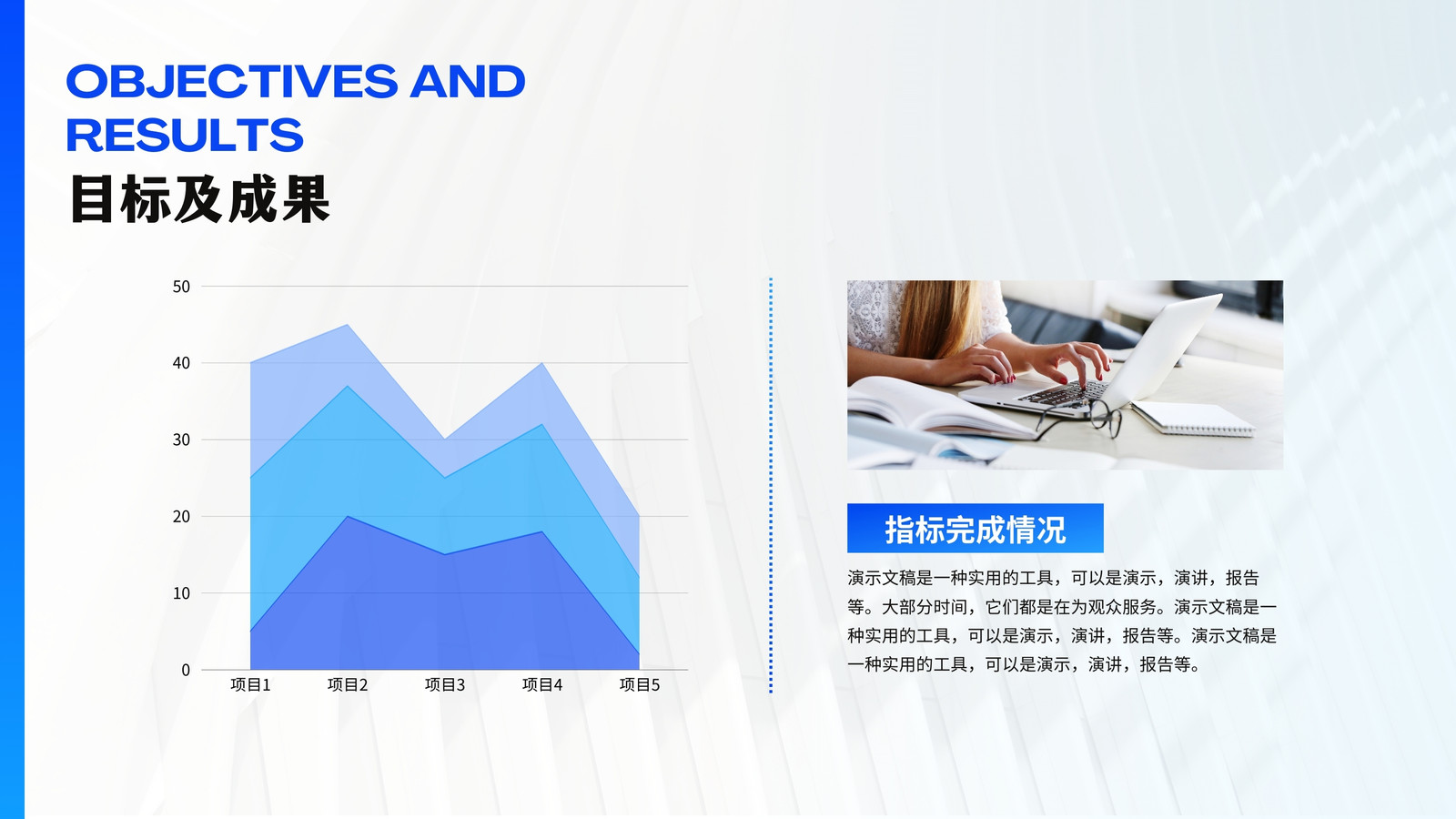 OBJECTIVES AND RESULTS
目标及成果

50
40
30
20
10
0
项目1 项目2 项目3 项目4 项目5

指标完成情况

演示文稿是一种实用的工具，可以是演示，演讲，报告等。大部分时间，它们都是在为观众服务。演示文稿是一种实用的工具，可以是演示，演讲，报告等。演示文稿是一种实用的工具，可以是演示，演讲，报告等。